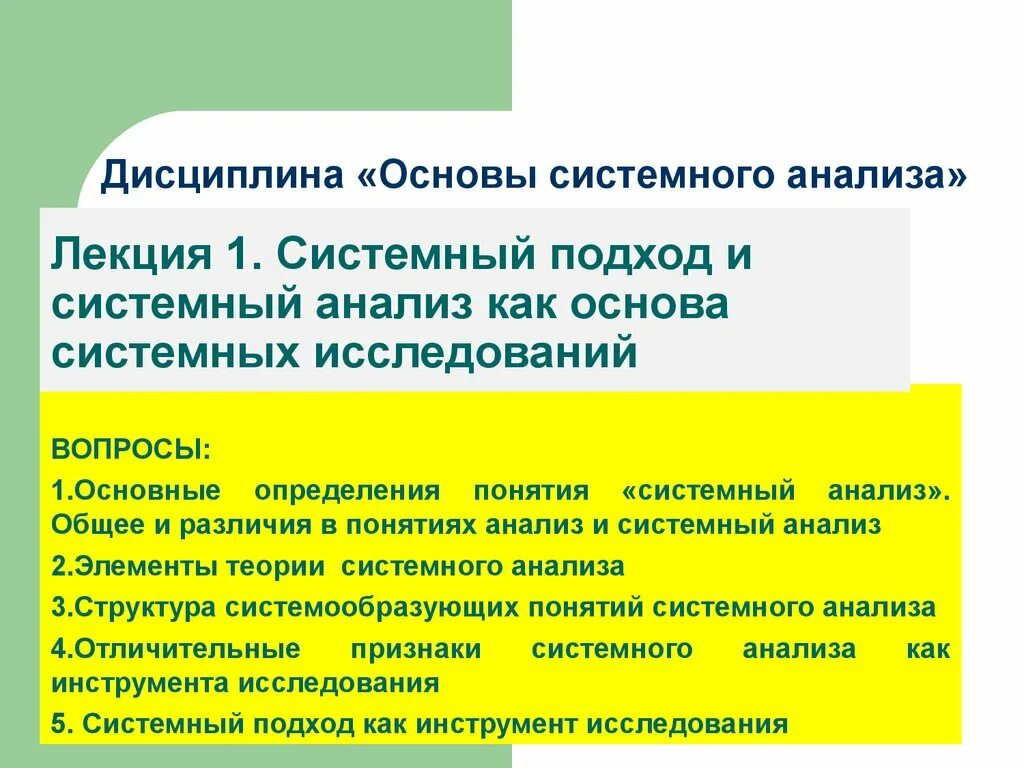 Дисциплина «Основы системного анализа»

Лекция 1. Системный подход и системный анализ как основа системных исследований

ВОПРОСЫ:

1.Основные определения понятия «системный анализ». Общее и различия в понятиях анализ и системный анализ

2.Элементы теории системного анализа

3.Структура системообразующих понятий системного анализа

4.Отличительные признаки системного анализа как инструмента исследования

5. Системный подход как инструмент исследования